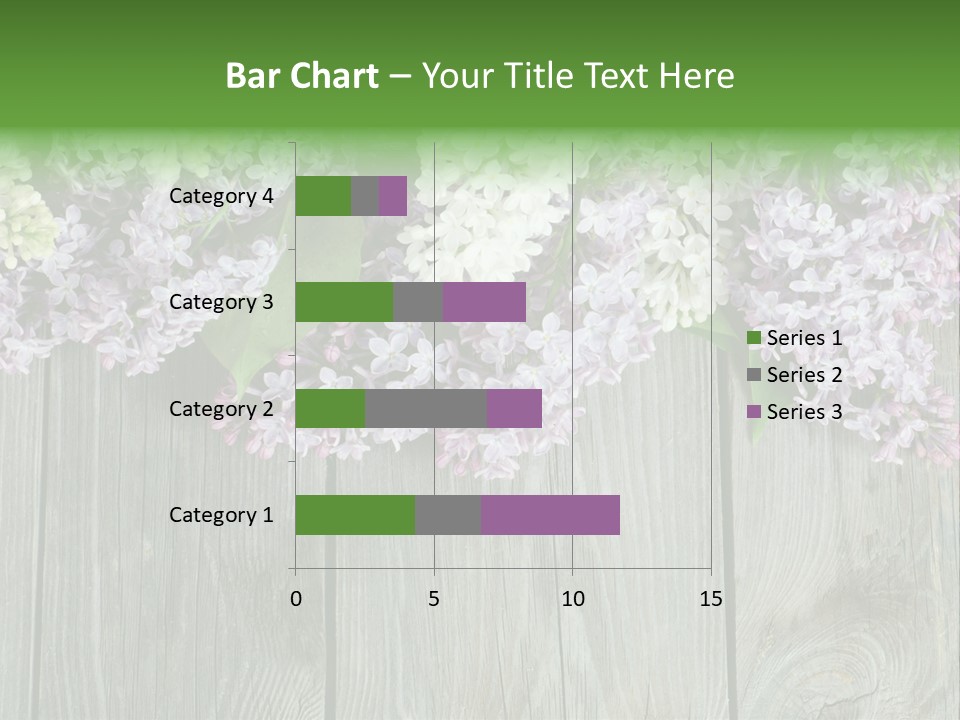 Bar Chart – Your Title Text Here

Category 4
Category 3
Category 2
Category 1

0
5
10
15

Series 1
Series 2
Series 3